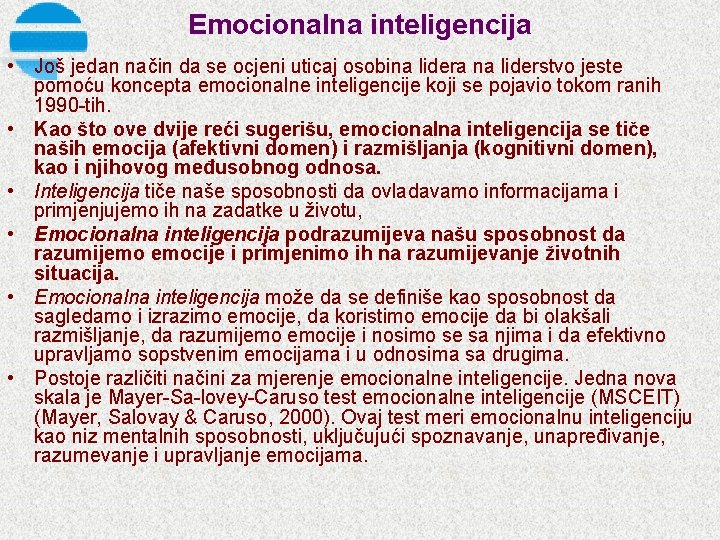 Emocionalna inteligencija

• Još jedan način da se ocjeni uticaj osobina lidera na liderstvo jeste pomoću koncepta emocionalne inteligencije koji se pojavio tokom ranih 1990-tih.

• Kao što ove dvije reći sugerišu, emocionalna inteligencija se tiče naših emocija (afektivni domen) i razmišljanja (kognitivni domen), kao i njihovog međusobnog odnosa.

• Inteligencija tiče naše sposobnosti da ovladavamo informacijama i primjenjujemo ih na zadatke u životu,

• Emocionalna inteligencija podrazumijeva našu sposobnost da razumijemo emocije i primjenimo ih na razumijevanje životnih situacija.

• Emocionalna inteligencija može da se definiše kao sposobnost da sagledamo i izrazimo emocije, da koristimo emocije da bi olakšali razmišljanje, da razumijemo emocije i nosimo se sa njima i da efektivno upravljamo sopstvenim emocijama i u odnosima sa drugima.

• Postoje različiti načini za mjerenje emocionalne inteligencije. Jedna nova skala je Mayer-Sa-lovey-Caruso test emocionalne inteligencije (MSCEIT) (Mayer, Salovay & Caruso, 2000). Ovaj test meri emocionalnu inteligenciju kao niz mentalnih sposobnosti, uključujući spoznavanje, unapređivanje, razumevanje i upravljanje emocijama.